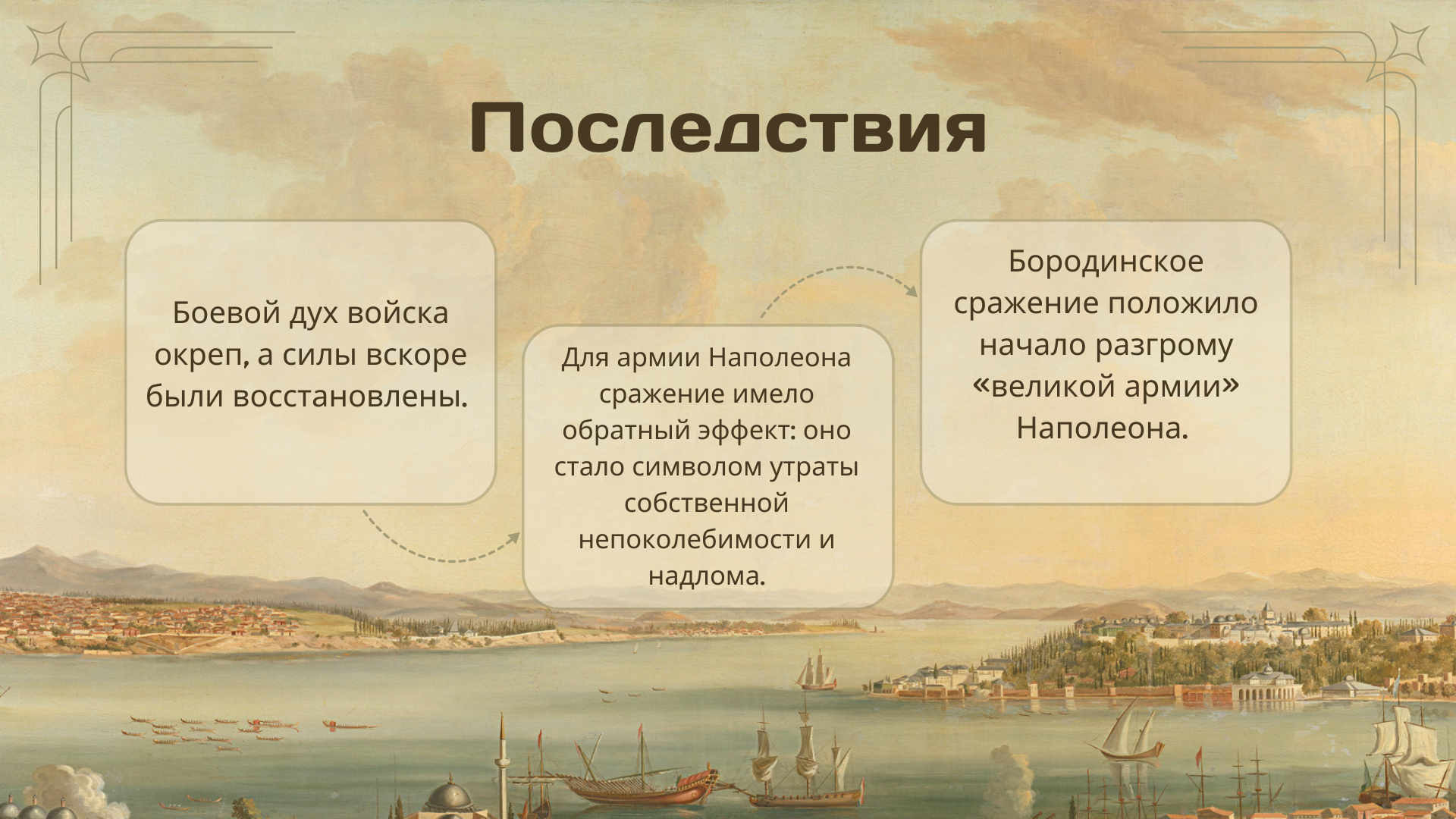 Последствия

Боевой дух войска окреп, а силы вскоре были восстановлены.

Для армии Наполеона сражение имело обратный эффект: оно стало символом утраты собственной непоколебимости и надлома.

Бородинское сражение положило начало разгрому «великой армии» Наполеона.